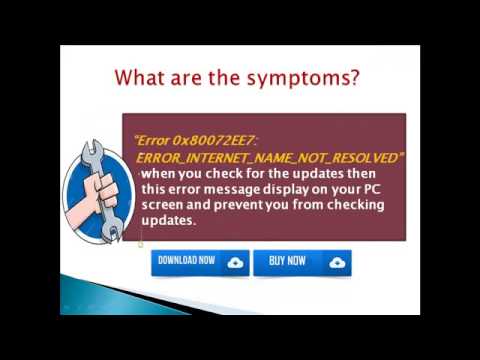 What are the symptoms?

"Error 0x80072EE7: ERROR_INTERNET_NAME_NOT_RESOLVED" when you check for the updates then this error message display on your PC screen and prevent you from checking updates.

DOWNLOAD NOW

BUY NOW